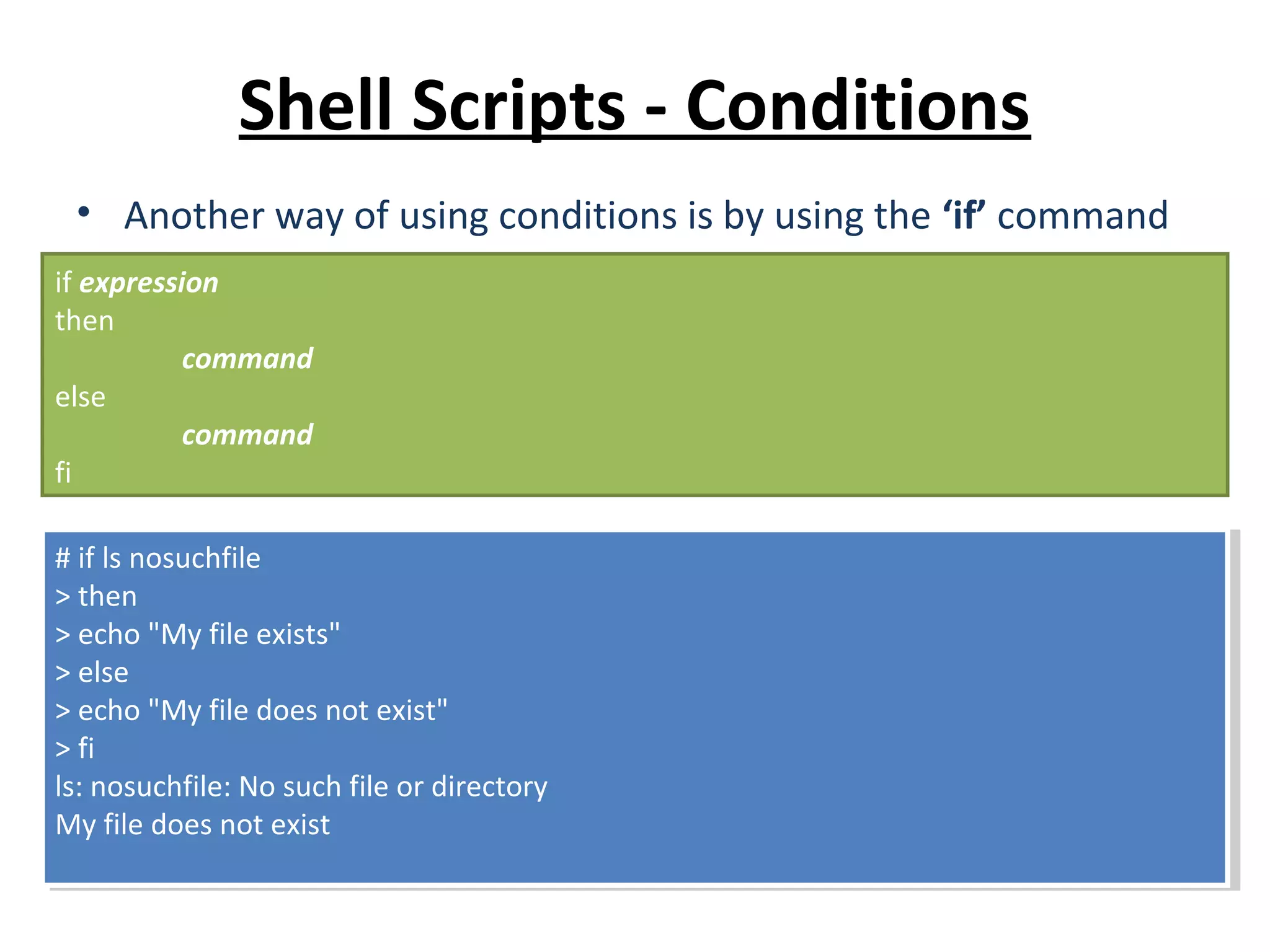 Shell Scripts - Conditions

• Another way of using conditions is by using the ‘if’ command

if expression
then
command
else
command
fi

# if ls nosuchfile
> then
> echo "My file exists"
> else
> echo "My file does not exist"
> fi
ls: nosuchfile: No such file or directory
My file does not exist